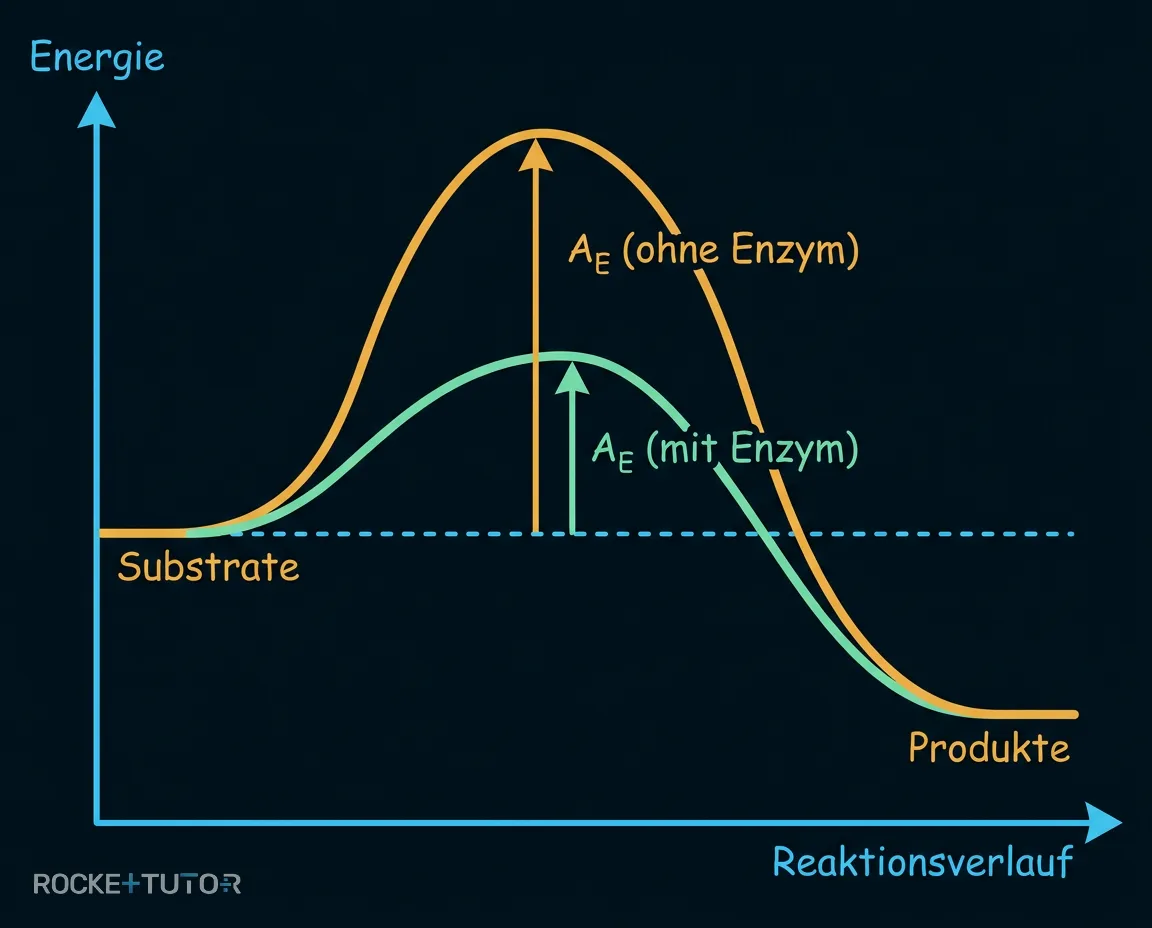 Energie

$A_E$ (ohne Enzym)

$A_E$ (mit Enzym)

Substrate

Produkte

Reaktionsverlauf

ROCKETTUTOR